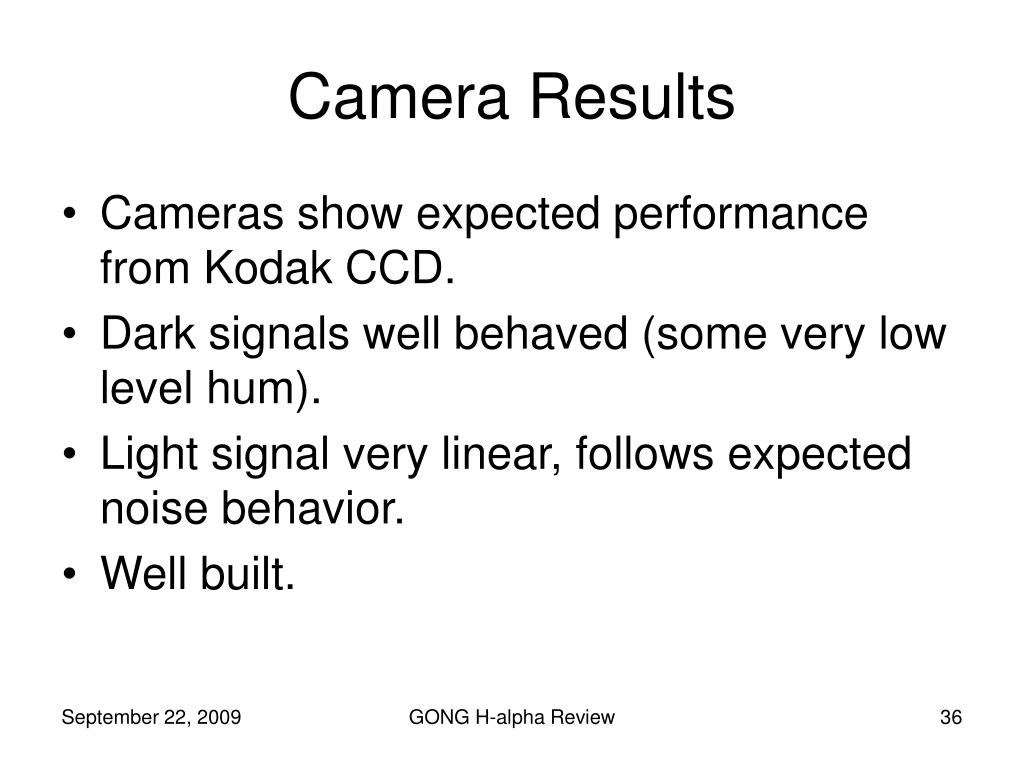 Camera Results

• Cameras show expected performance from Kodak CCD.
• Dark signals well behaved (some very low level hum).
• Light signal very linear, follows expected noise behavior.
• Well built.

September 22, 2009
GONG H-alpha Review
36